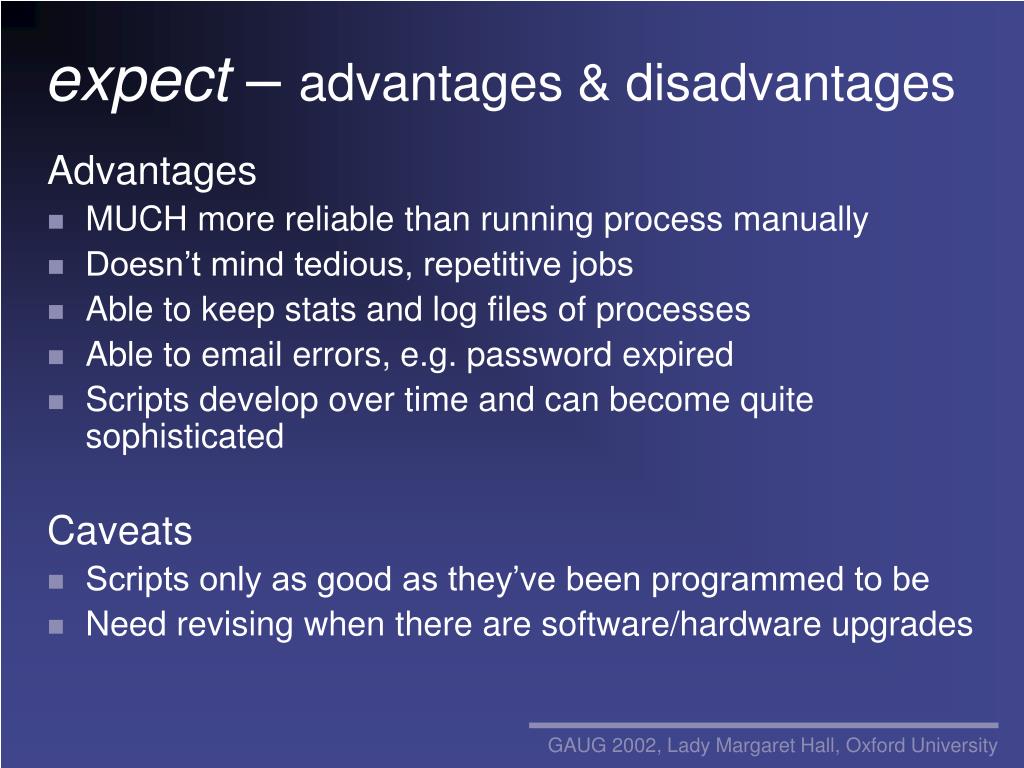 expect – advantages & disadvantages

Advantages

- MUCH more reliable than running process manually
- Doesn’t mind tedious, repetitive jobs
- Able to keep stats and log files of processes
- Able to email errors, e.g. password expired
- Scripts develop over time and can become quite sophisticated

Caveats

- Scripts only as good as they’ve been programmed to be
- Need revising when there are software/hardware upgrades

GAUG 2002, Lady Margaret Hall, Oxford University